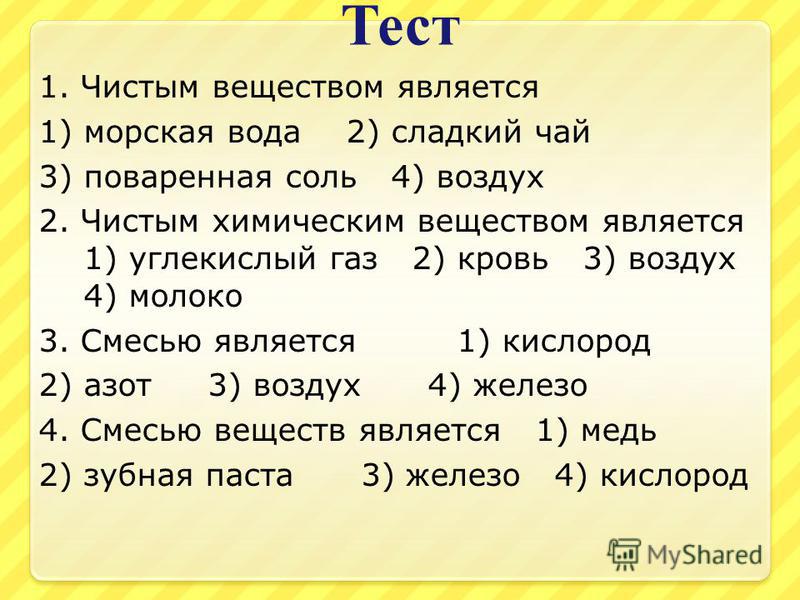 Тест

1. Чистым веществом является

1) морская вода 2) сладкий чай

3) поваренная соль 4) воздух

2. Чистым химическим веществом является 1) углекислый газ 2) кровь 3) воздух 4) молоко

3. Смесью является 1) кислород

2) азот 3) воздух 4) железо

4. Смесью веществ является 1) медь

2) зубная паста 3) железо 4) кислород

MyShared